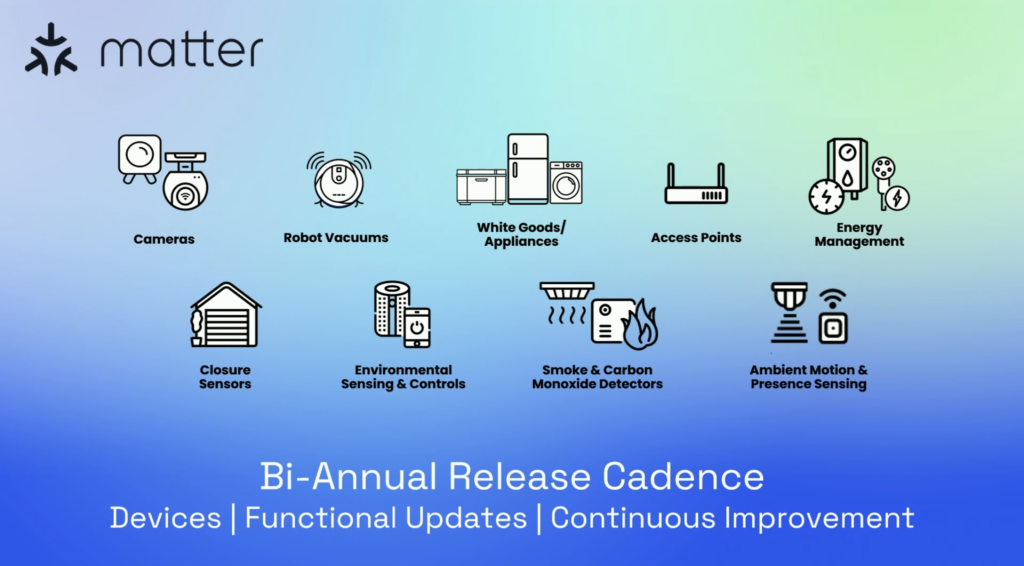 matter

Cameras

Robot Vacuums

White Goods/ Appliances

Access Points

Energy Management

Closure Sensors

Environmental Sensing & Controls

Smoke & Carbon Monoxide Detectors

Ambient Motion & Presence Sensing

Bi-Annual Release Cadence

Devices | Functional Updates | Continuous Improvement